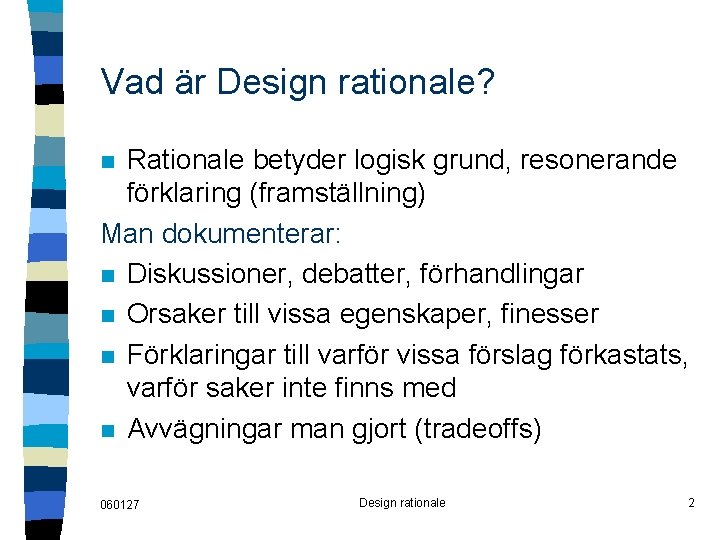 Vad är Design rationale?

Rationale betyder logisk grund, resonerande förklaring (framställning)

Man dokumenterar:

Diskussioner, debatter, förhandlingar

Orsaker till vissa egenskaper, finesser

Förklaringar till varför vissa förslag förkastats, varför saker inte finns med

Avvägningar man gjort (tradeoffs)

060127

Design rationale

2